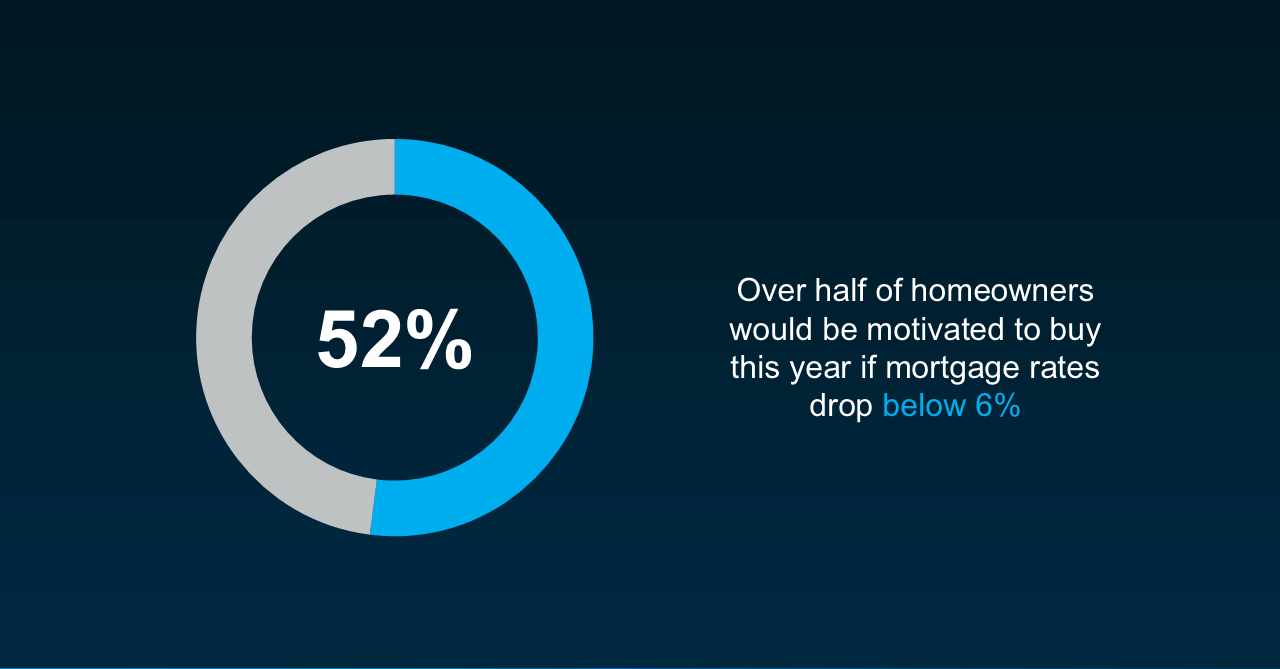 52%

Over half of homeowners would be motivated to buy this year if mortgage rates drop below 6%